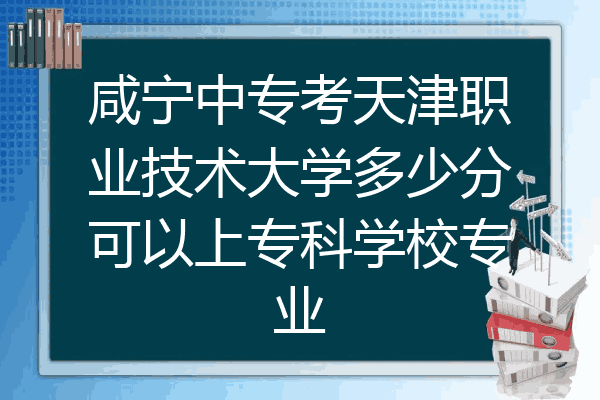 咸宁中专考天津职业技术大学多少分可以上专科学校专业